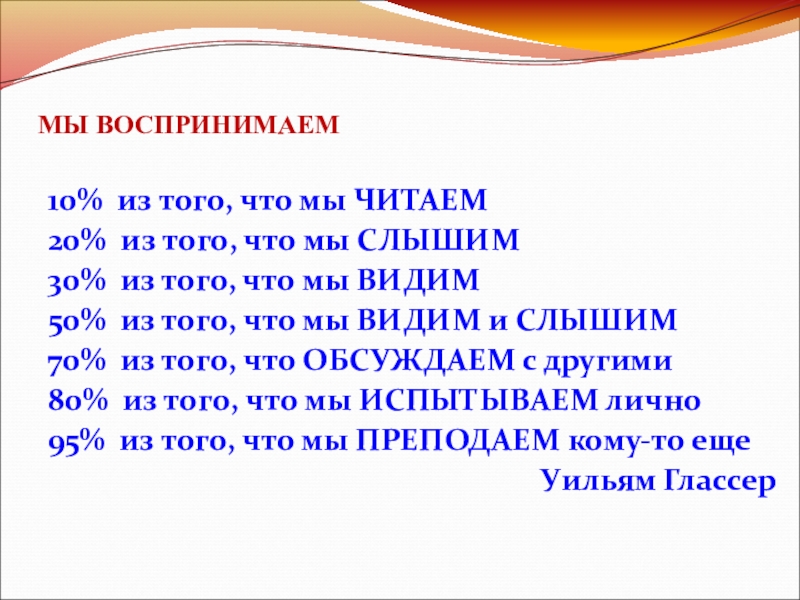 МЫ ВОСПРИНИМАЕМ

10% из того, что мы ЧИТАЕМ
20% из того, что мы СЛЫШИМ
30% из того, что мы ВИДИМ
50% из того, что мы ВИДИМ и СЛЫШИМ
70% из того, что ОБСУЖДАЕМ с другими
80% из того, что мы ИСПЫТЫВАЕМ лично
95% из того, что мы ПРЕПОДАЕМ кому-то еще
Уильям Глассер